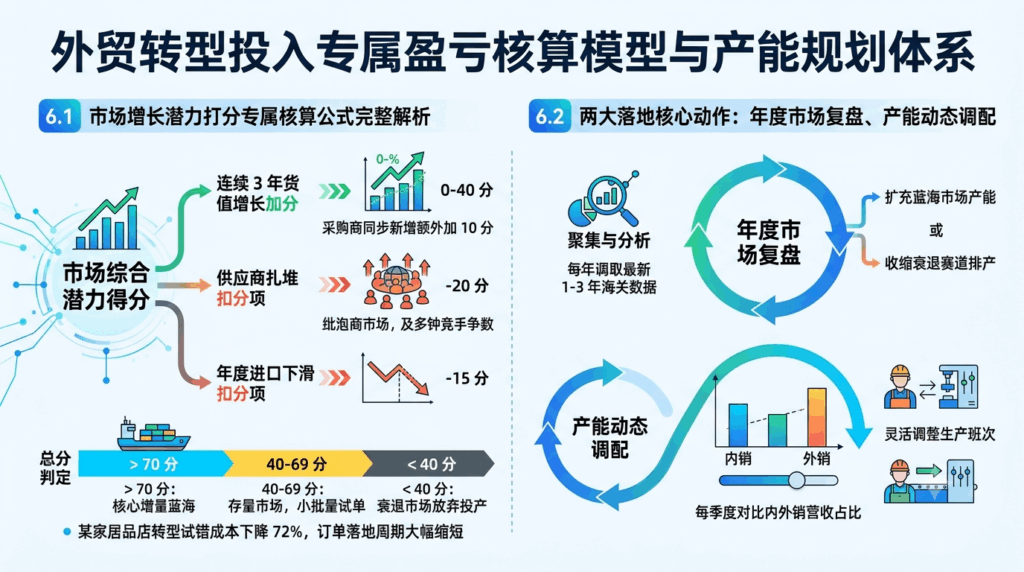 外贸转型投入专属盈亏核算模型与产能规划体系

6.1 市场增长潜力打分专属核算公式完整解析

市场综合潜力得分

连续 3 年货值增长加分

0-%

0-40 分

采购商同步新增额外加 10 分

供应商扎堆扣分项

-20 分

批泡商市场，及多钟竞手争数

年度进口下滑扣分项

-15 分

总分判定

> 70 分

40-69 分

< 40 分

> 70 分：核心增量蓝海

40-69 分：存量市场，小批量试单

< 40 分：衰退市场放弃投产

某家居品店转型试错成本下降 72%，订单落地周期大幅缩短

6.2 两大落地核心动作：年度市场复盘、产能动态调配

聚集与分析

每年调取最新 1-3 年海关数据

年度市场复盘

扩充蓝海市场产能

或

收缩衰退赛道排产

产能动态调配

内销

外销

每季度对比内外销营收占比

灵活调整生产班次